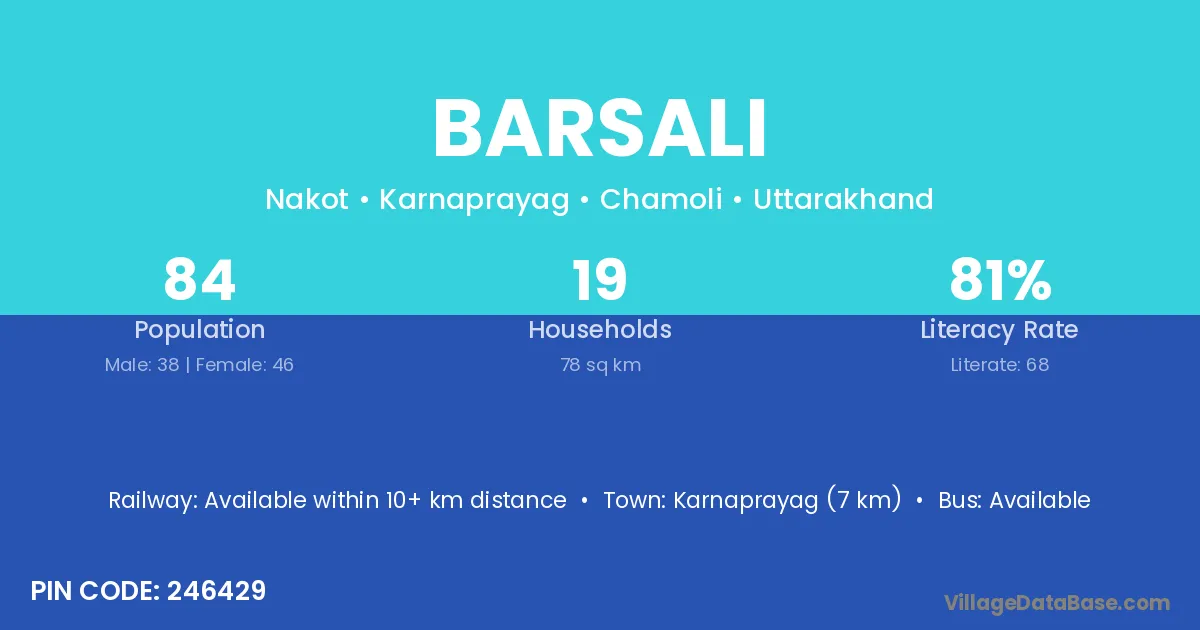 BARSALI

Nakot • Karnaprayag • Chamoli • Uttarakhand

84
Population
Male: 38 | Female: 46

19
Households
78 sq km

81%
Literacy Rate
Literate: 68

Railway: Available within 10+ km distance • Town: Karnaprayag (7 km) • Bus: Available

PIN CODE: 246429

VillageDataBase.com